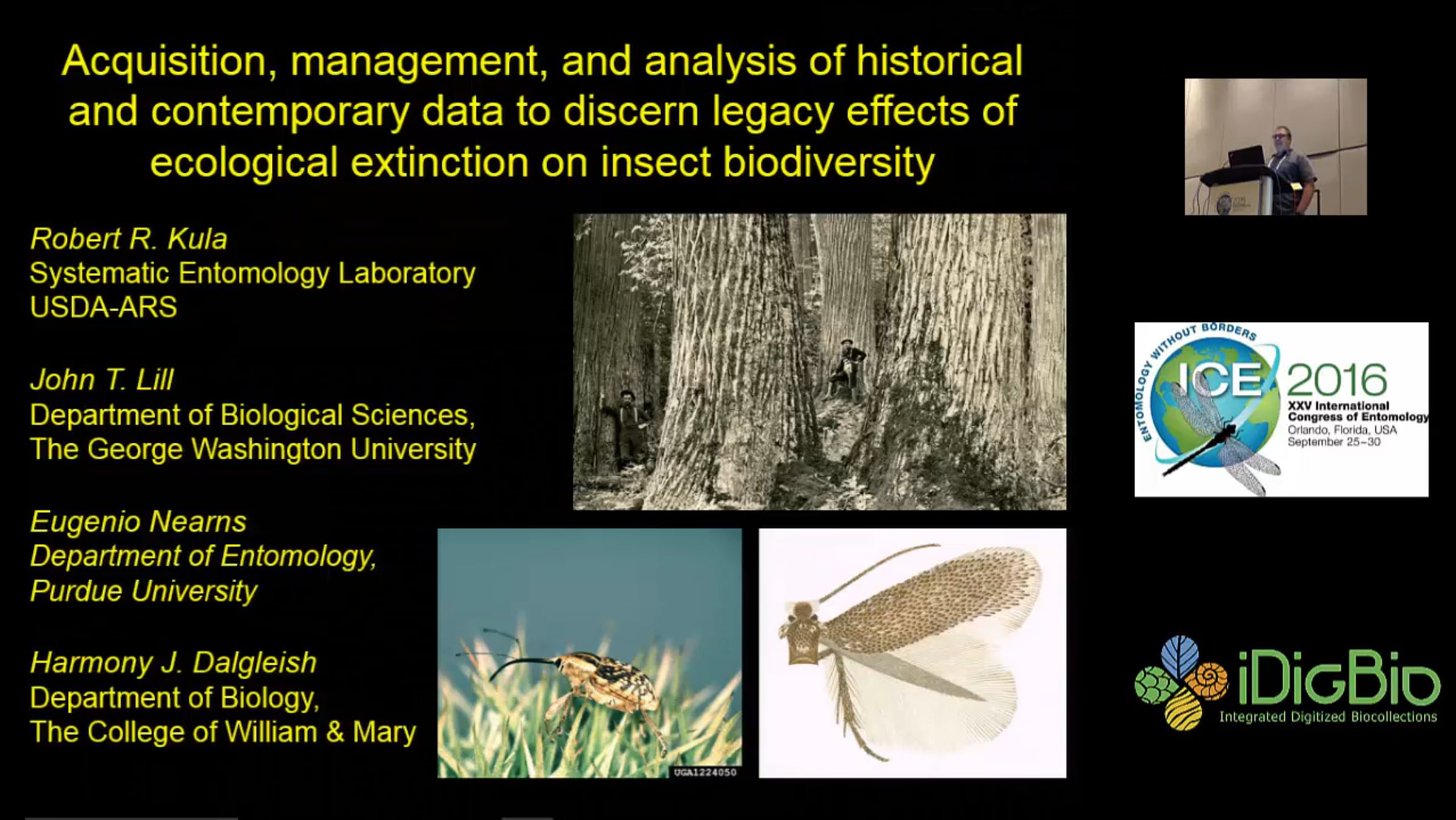 Acquisition, management, and analysis of historical and contemporary data to discern legacy effects of ecological extinction on insect biodiversity

Robert R. Kula
Systematic Entomology Laboratory
USDA-ARS

John T. Lill
Department of Biological Sciences,
The George Washington University

Eugenio Nearns
Department of Entomology,
Purdue University

Harmony J. Dalgleish
Department of Biology,
The College of William & Mary

UGA1224050

ENTOMOLOGY WITHOUT BORDERS
ICE 2016
XXV International Congress of Entomology
Orlando, Florida, USA
September 25–30

iDigBio
Integrated Digitized Biocollections